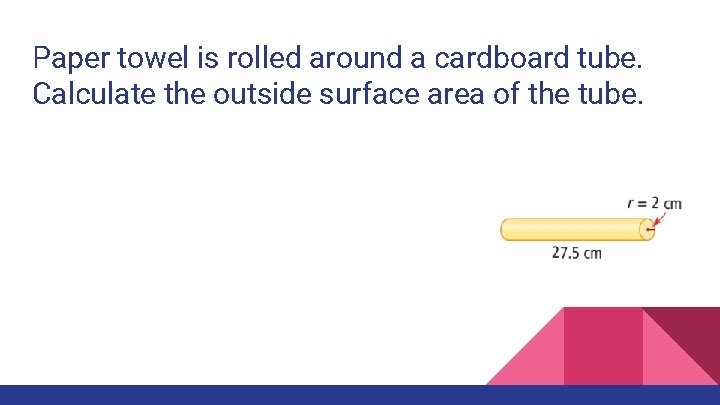 Paper towel is rolled around a cardboard tube. Calculate the outside surface area of the tube.

$r = 2$ cm

27.5 cm